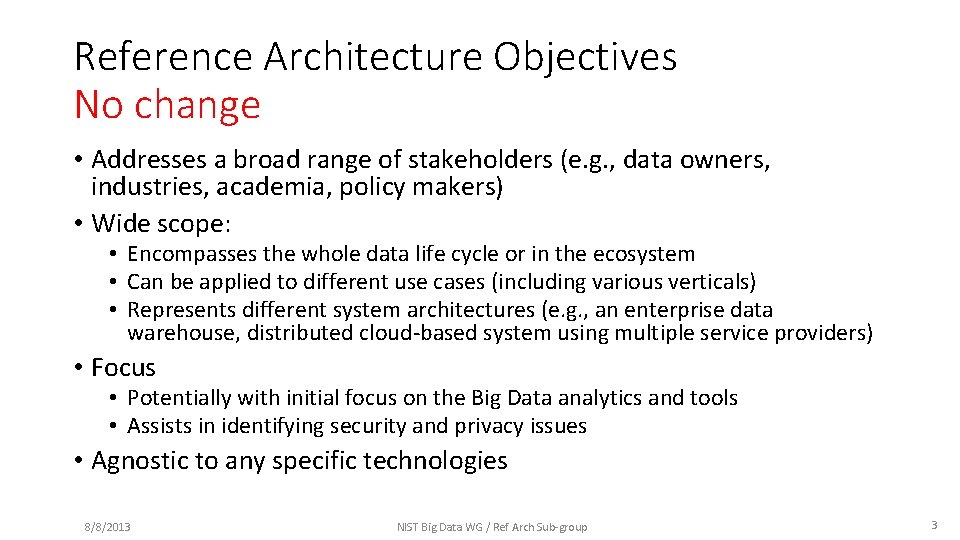 Reference Architecture Objectives
No change

• Addresses a broad range of stakeholders (e.g., data owners, industries, academia, policy makers)
• Wide scope:
  • Encompasses the whole data life cycle or in the ecosystem
  • Can be applied to different use cases (including various verticals)
  • Represents different system architectures (e.g., an enterprise data warehouse, distributed cloud-based system using multiple service providers)
• Focus
  • Potentially with initial focus on the Big Data analytics and tools
  • Assists in identifying security and privacy issues
• Agnostic to any specific technologies

8/8/2013

NIST Big Data WG / Ref Arch Sub-group

3